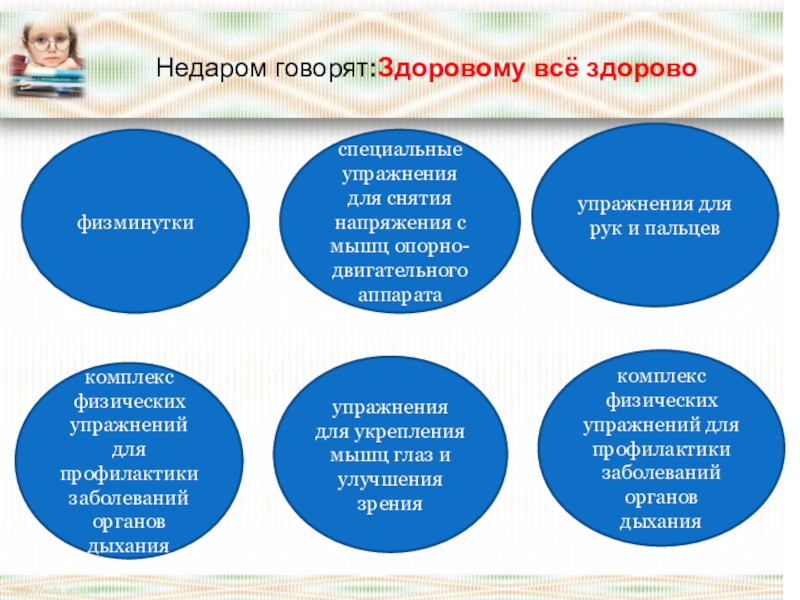 Недаром говорят:Здоровому всё здорово

физминутки

специальные упражнения для снятия напряжения с мышц опорно-двигательного аппарата

упражнения для рук и пальцев

комплекс физических упражнений для профилактики заболеваний органов дыхания

упражнения для укрепления мышц глаз и улучшения зрения

комплекс физических упражнений для профилактики заболеваний органов дыхания